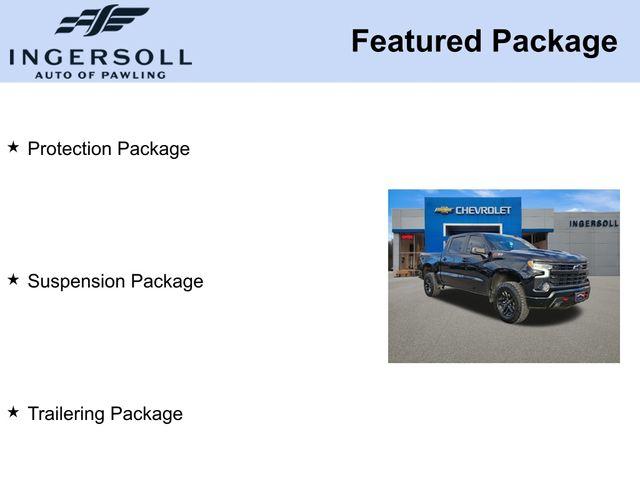 INGERSOLL
AUTO OF PAWLING

Featured Package

★ Protection Package

★ Suspension Package

★ Trailering Package

CHEVROLET

INGERSOLL